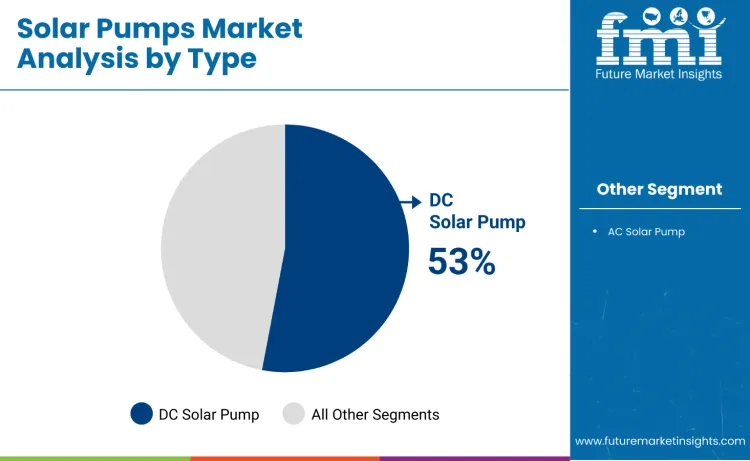 Solar Pumps Market Analysis by Type

fmi
Future Market Insights

DC Solar Pump
53%

Other Segment

• AC Solar Pump

DC Solar Pump   All Other Segments

www.futuremarketinsights.com